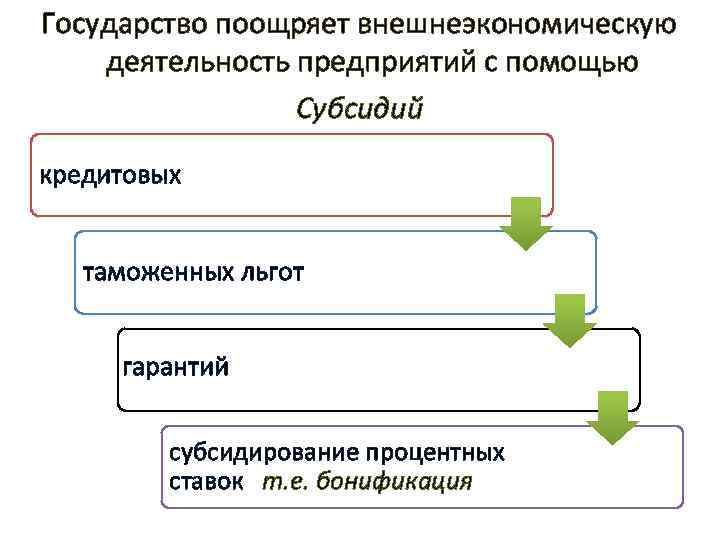 Государство поощряет внешнеэкономическую деятельность предприятий с помощью

Субсидий

кредитовых

таможенных льгот

гарантий

субсидирование процентных ставок т.е. бонификация